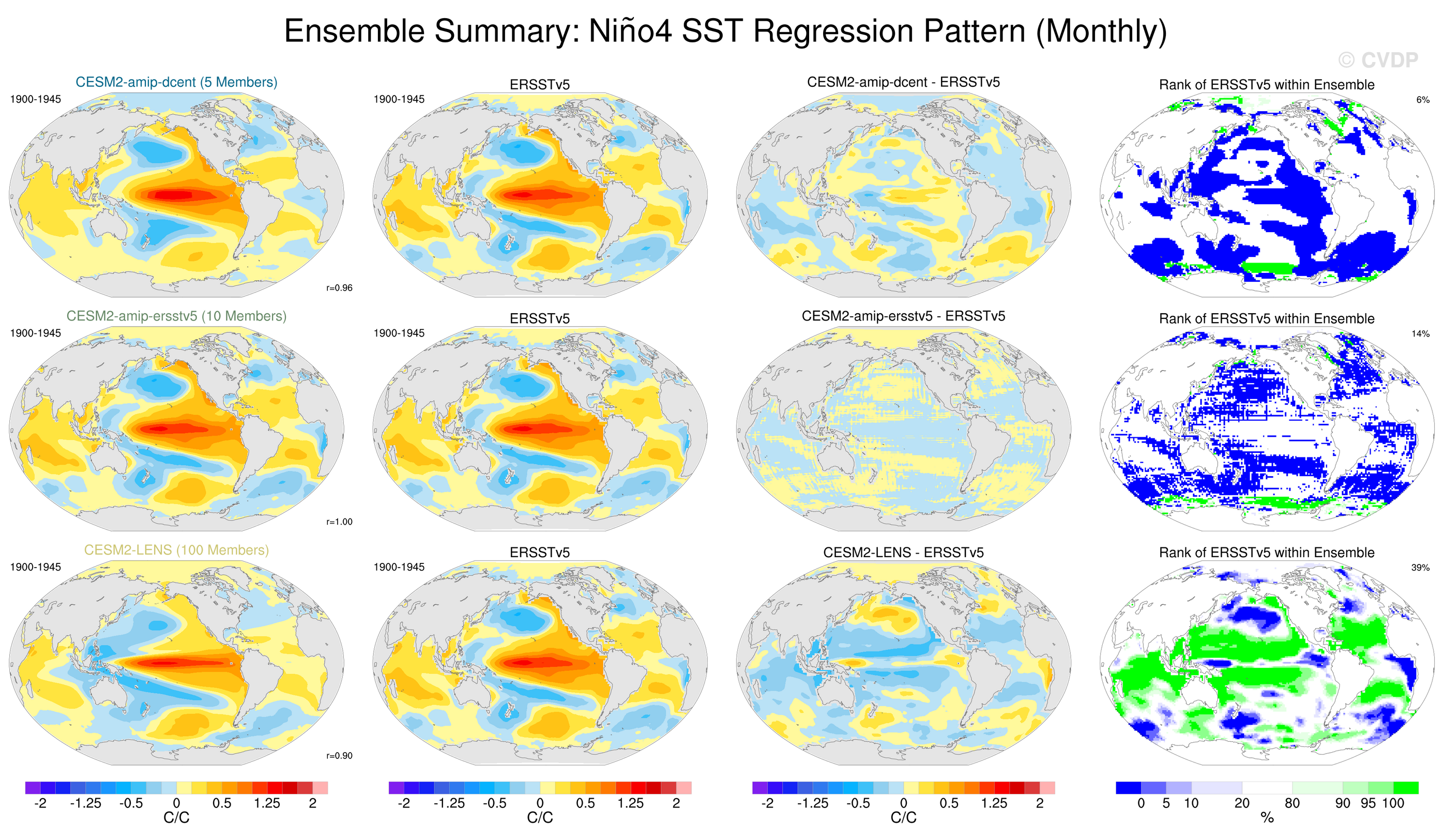 Ensemble Summary: Niño4 SST Regression Pattern (Monthly)

© CVDP

CESM2-amip-dcent (5 Members)
1900-1945
r=0.96

ERSSTv5
1900-1945

CESM2-amip-dcent - ERSSTv5

Rank of ERSSTv5 within Ensemble
6%

CESM2-amip-ersstv5 (10 Members)
1900-1945
r=1.00

ERSSTv5
1900-1945

CESM2-amip-ersstv5 - ERSSTv5

Rank of ERSSTv5 within Ensemble
14%

CESM2-LENS (100 Members)
1900-1945
r=0.90

ERSSTv5
1900-1945

CESM2-LENS - ERSSTv5

Rank of ERSSTv5 within Ensemble
39%

-2 -1.25 -0.5 0 0.5 1.25 2
C/C

-2 -1.25 -0.5 0 0.5 1.25 2
C/C

-2 -1.25 -0.5 0 0.5 1.25 2
C/C

0 5 10 20 80 90 95 100
%